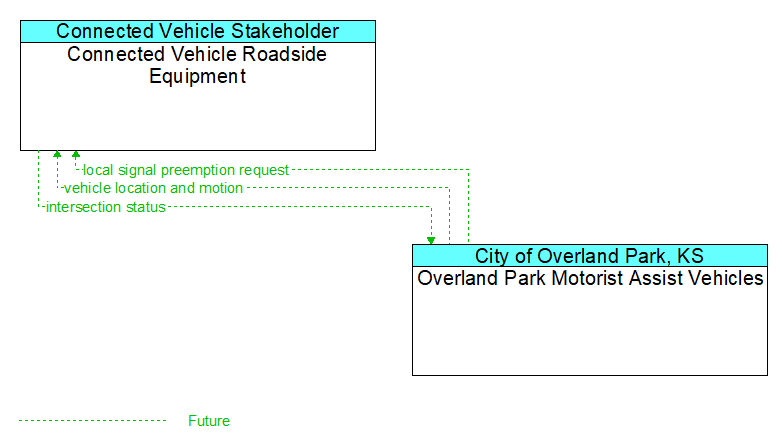 Connected Vehicle Stakeholder
Connected Vehicle Roadside Equipment

local signal preemption request
vehicle location and motion
intersection status

City of Overland Park, KS
Overland Park Motorist Assist Vehicles

Future